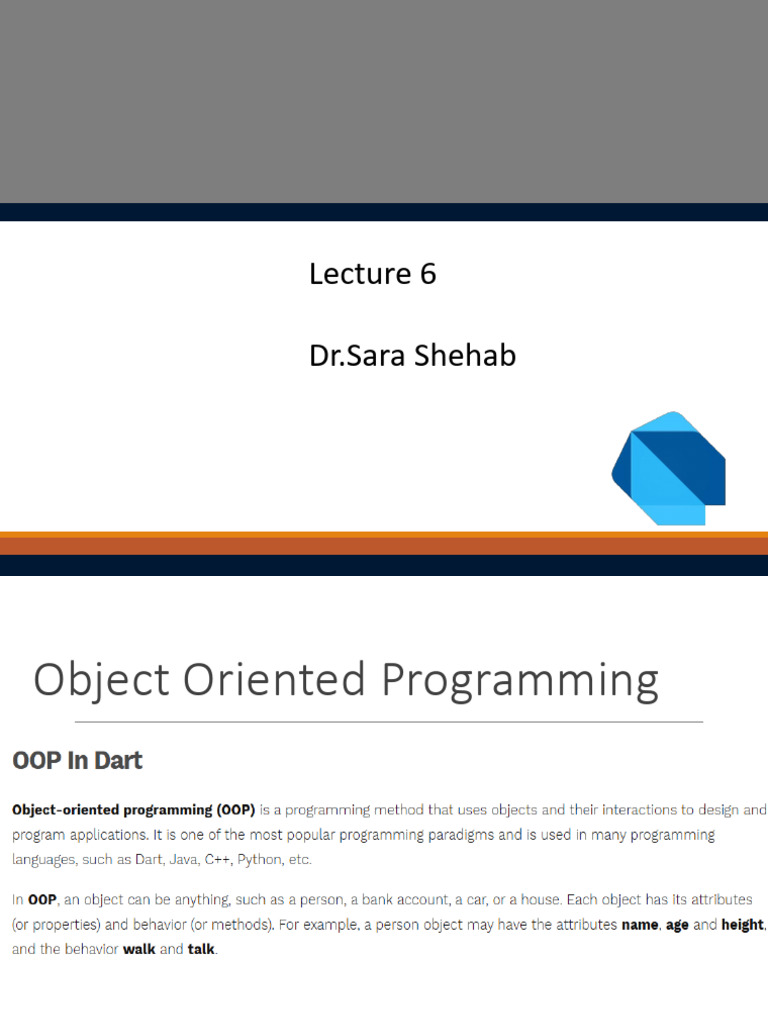 Lecture 6

Dr.Sara Shehab

Object Oriented Programming

OOP In Dart

Object-oriented programming (OOP) is a programming method that uses objects and their interactions to design and program applications. It is one of the most popular programming paradigms and is used in many programming languages, such as Dart, Java, C++, Python, etc.

In OOP, an object can be anything, such as a person, a bank account, a car, or a house. Each object has its attributes (or properties) and behavior (or methods). For example, a person object may have the attributes name, age and height, and the behavior walk and talk.